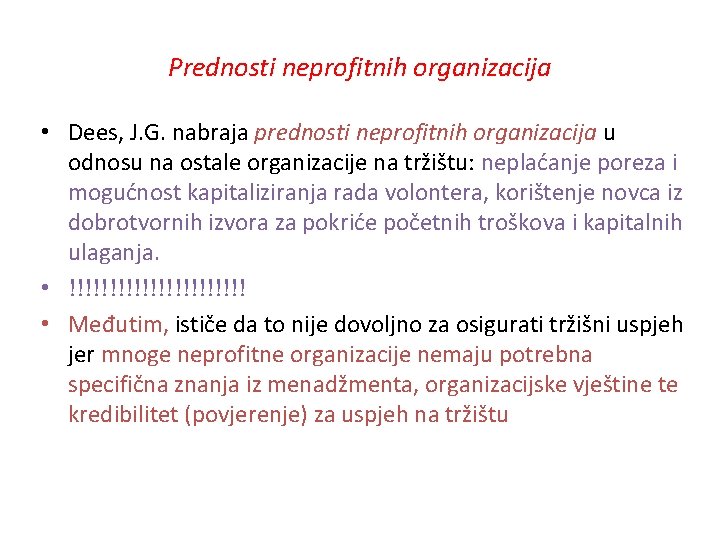 Prednosti neprofitnih organizacija

• Dees, J.G. nabraja prednosti neprofitnih organizacija u odnosu na ostale organizacije na tržištu: neplaćanje poreza i mogućnost kapitaliziranja rada volontera, korištenje novca iz dobrotvornih izvora za pokriće početnih troškova i kapitalnih ulaganja.
• !!!!!!!!!!!!!!!!!!!!!
• Međutim, ističe da to nije dovoljno za osigurati tržišni uspjeh jer mnoge neprofitne organizacije nemaju potrebna specifična znanja iz menadžmenta, organizacijske vještine te kredibilitet (povjerenje) za uspjeh na tržištu